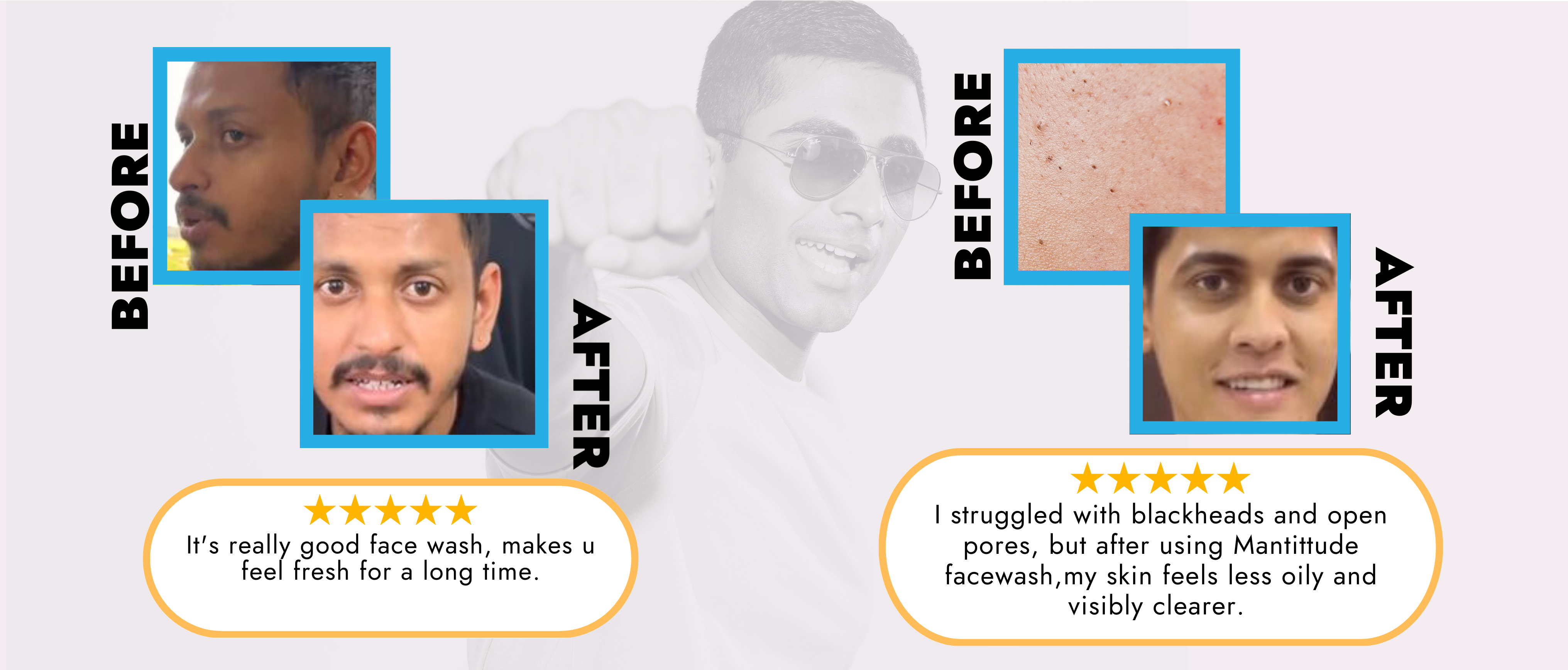 BEFORE

AFTER

★★★★★
It's really good face wash, makes u feel fresh for a long time.

BEFORE

AFTER

★★★★★
I struggled with blackheads and open pores, but after using Mantittude facewash,my skin feels less oily and visibly clearer.